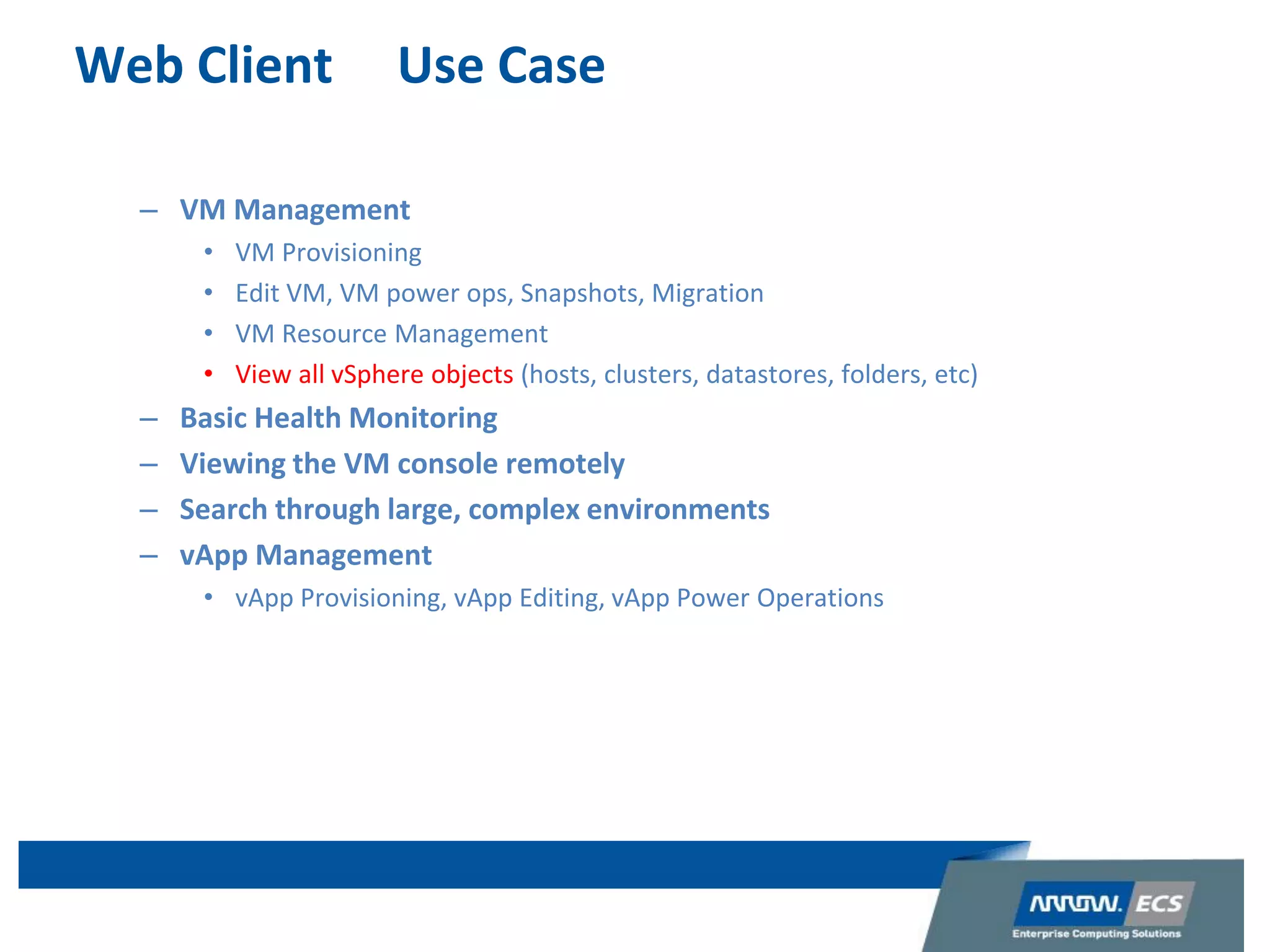 Web Client Use Case

– VM Management
  • VM Provisioning
  • Edit VM, VM power ops, Snapshots, Migration
  • VM Resource Management
  • View all vSphere objects (hosts, clusters, datastores, folders, etc)
– Basic Health Monitoring
– Viewing the VM console remotely
– Search through large, complex environments
– vApp Management
  • vApp Provisioning, vApp Editing, vApp Power Operations

ARROW. ECS
Enterprise Computing Solutions